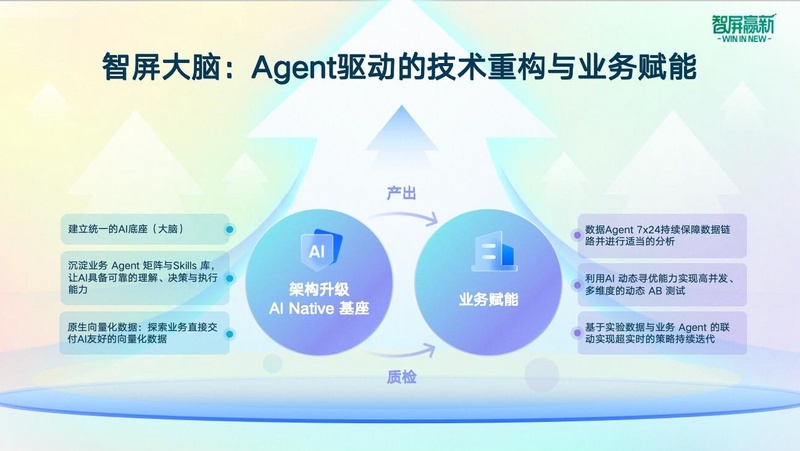 智屏赢新
- WIN IN NEW -

智屏大脑：Agent驱动的技术重构与业务赋能

建立统一的AI底座（大脑）

沉淀业务 Agent 矩阵与Skills 库，让AI具备可靠的理解、决策与执行能力

原生向量化数据：探索业务直接交付AI友好的向量化数据

AI

架构升级
AI Native 基座

产出

质检

业务赋能

数据Agent 7x24持续保障数据链路并进行适当的分析

利用AI 动态寻优能力实现高并发、多维度的动态 AB 测试

基于实验数据与业务 Agent 的联动实现超实时的策略持续迭代